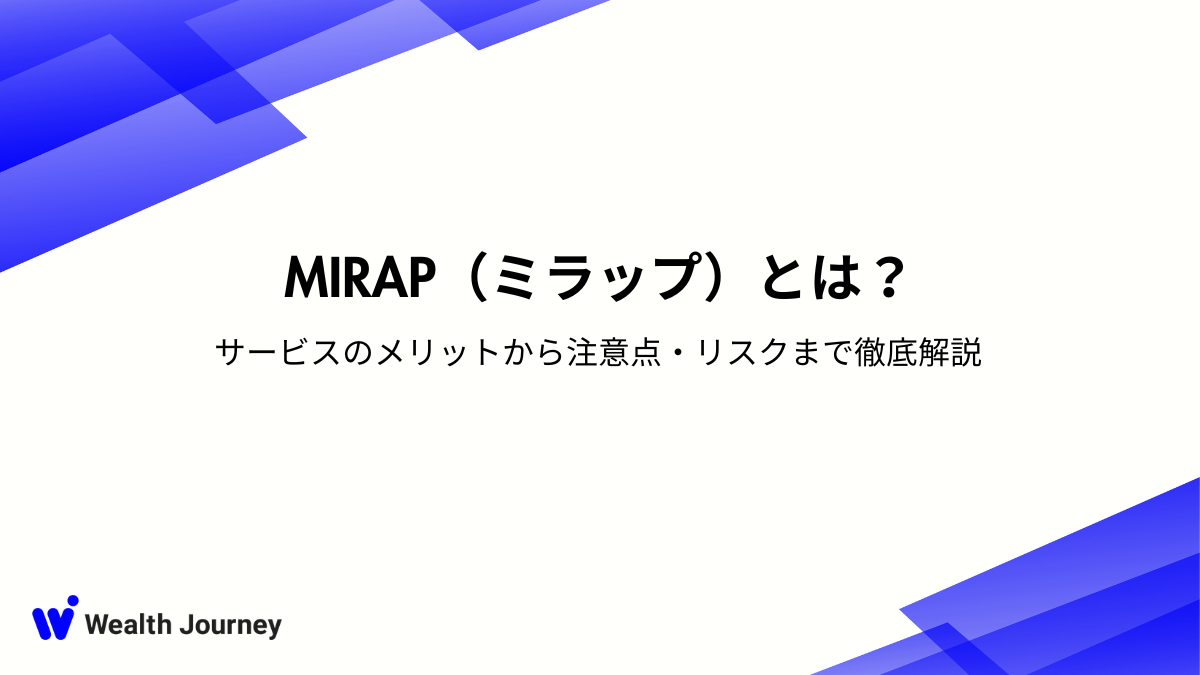 MIRAP（ミラップ）とは？

サービスのメリットから注意点・リスクまで徹底解説

Wealth Journey